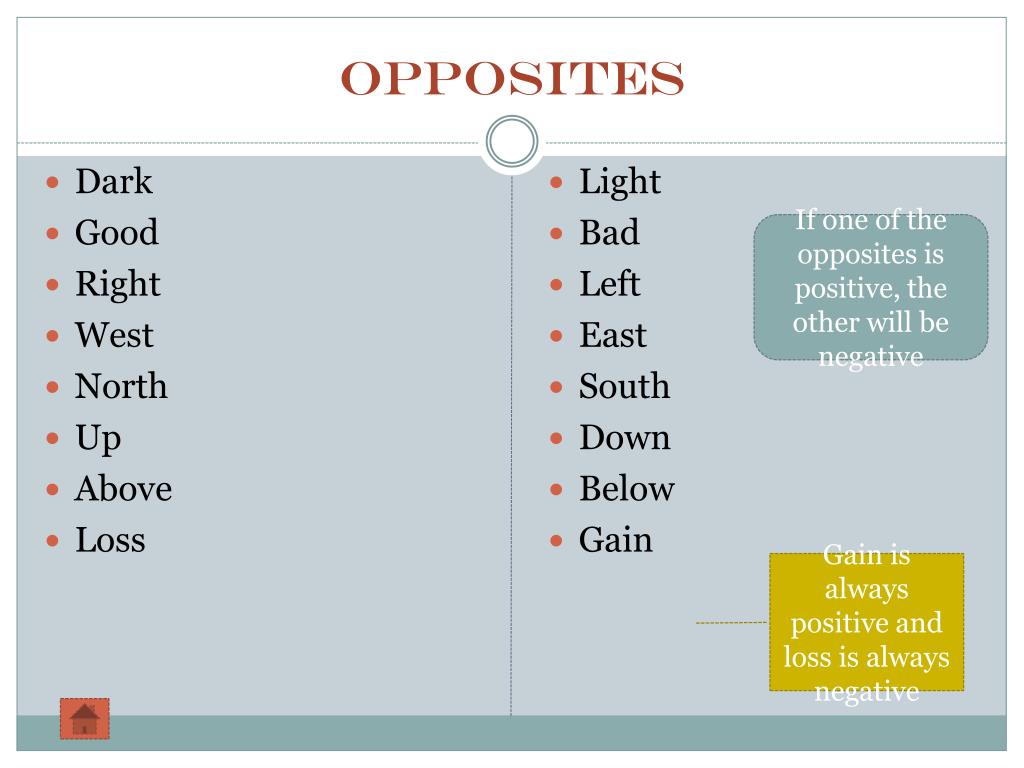 OPPOSITES

- Dark
- Good
- Right
- West
- North
- Up
- Above
- Loss

- Light
- Bad
- Left
- East
- South
- Down
- Below
- Gain

If one of the opposites is positive, the other will be negative

Gain is always positive and loss is always negative